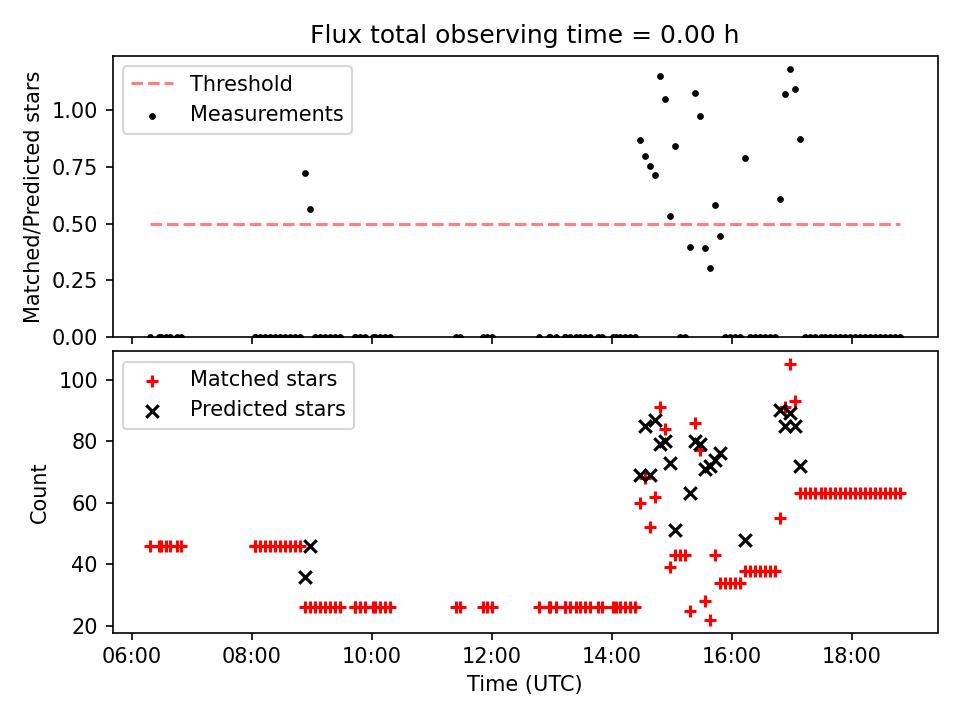 Flux total observing time = 0.00 h

Threshold
Measurements

Matched/Predicted stars

1.00
0.75
0.50
0.25
0.00

Matched stars
Predicted stars

Count

100
80
60
40
20

06:00
08:00
10:00
12:00
14:00
16:00
18:00

Time (UTC)